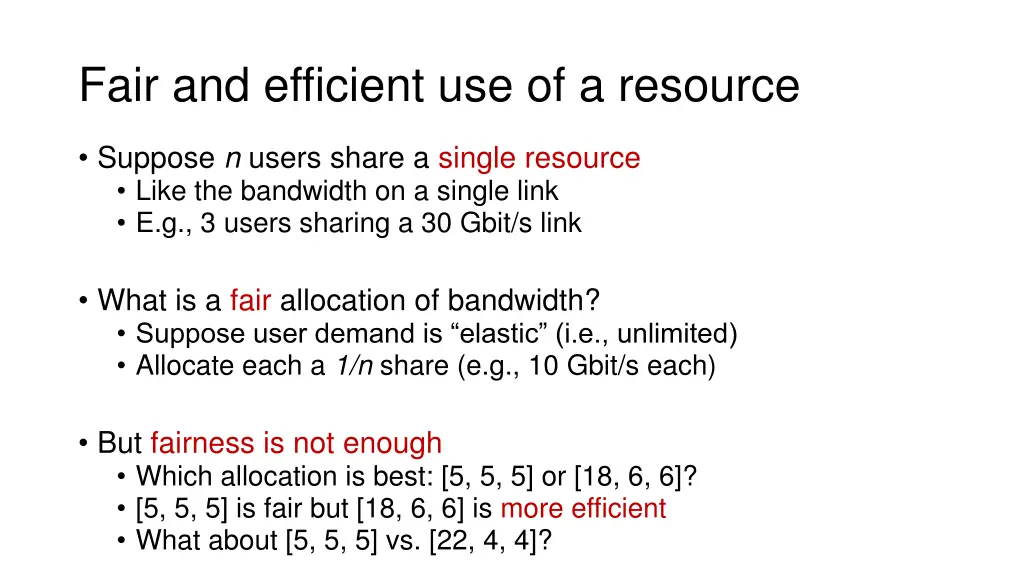 Fair and efficient use of a resource

• Suppose n users share a single resource
  • Like the bandwidth on a single link
  • E.g., 3 users sharing a 30 Gbit/s link

• What is a fair allocation of bandwidth?
  • Suppose user demand is “elastic” (i.e., unlimited)
  • Allocate each a 1/n share (e.g., 10 Gbit/s each)

• But fairness is not enough
  • Which allocation is best: [5, 5, 5] or [18, 6, 6]?
  • [5, 5, 5] is fair but [18, 6, 6] is more efficient
  • What about [5, 5, 5] vs. [22, 4, 4]?